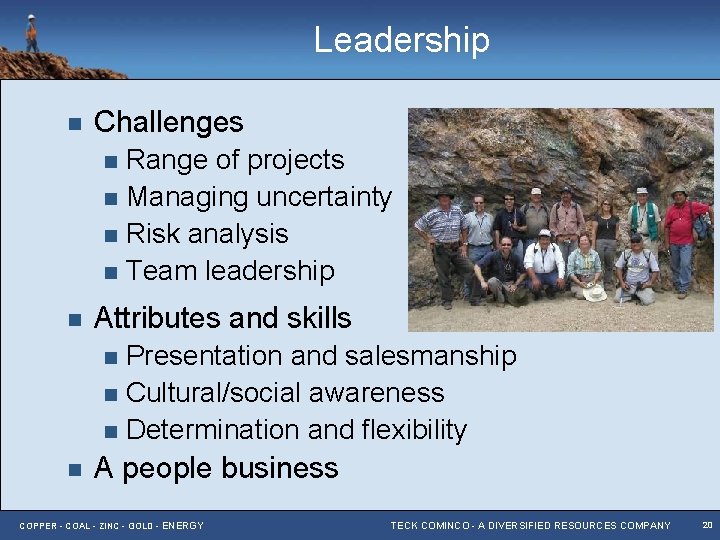 Leadership

- Challenges
  - Range of projects
  - Managing uncertainty
  - Risk analysis
  - Team leadership
- Attributes and skills
  - Presentation and salesmanship
  - Cultural/social awareness
  - Determination and flexibility
- A people business

COPPER - COAL - ZINC - GOLD - ENERGY

TECK COMINCO - A DIVERSIFIED RESOURCES COMPANY

20